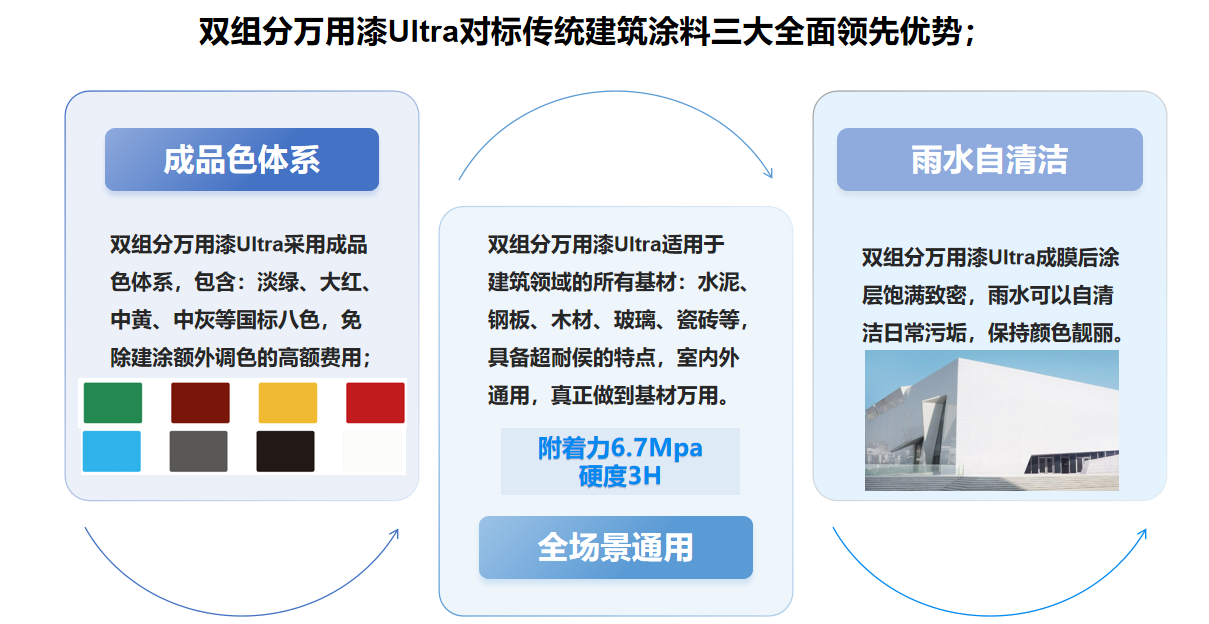 双组分万用漆Ultra对标传统建筑涂料三大全面领先优势；

成品色体系

双组分万用漆Ultra采用成品色体系，包含：淡绿、大红、中黄、中灰等国标八色，免除建涂额外调色的高额费用；

双组分万用漆Ultra适用于建筑领域的所有基材：水泥、钢板、木材、玻璃、瓷砖等，具备超耐侯的特点，室内外通用，真正做到基材万用。

附着力6.7Mpa
硬度3H

全场景通用

雨水自清洁

双组分万用漆Ultra成膜后涂层饱满致密，雨水可以自清洁日常污垢，保持颜色靓丽。